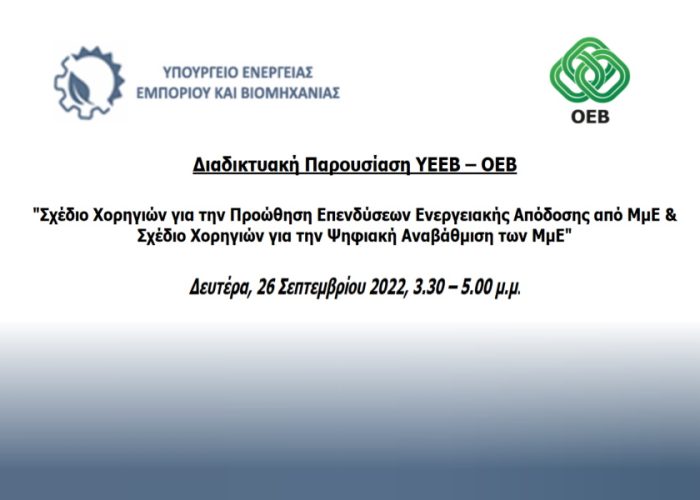 ΥΠΟΥΡΓΕΙΟ ΕΝΕΡΓΕΙΑΣ
ΕΜΠΟΡΙΟΥ ΚΑΙ ΒΙΟΜΗΧΑΝΙΑΣ

ΟΕΒ

Διαδικτυακή Παρουσίαση ΥΕΕΒ – ΟΕΒ

"Σχέδιο Χορηγιών για την Προώθηση Επενδύσεων Ενεργειακής Απόδοσης από ΜμΕ & Σχέδιο Χορηγιών για την Ψηφιακή Αναβάθμιση των ΜμΕ"

Δευτέρα, 26 Σεπτεμβρίου 2022, 3.30 – 5.00 μ.μ.